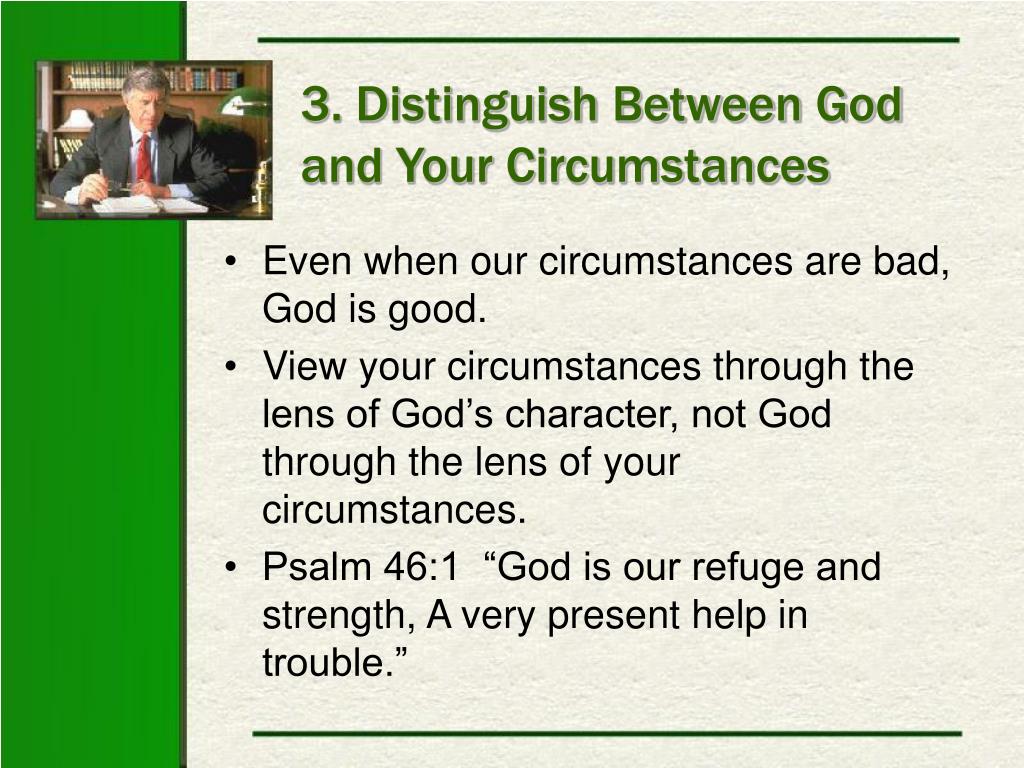 3. Distinguish Between God and Your Circumstances

• Even when our circumstances are bad, God is good.
• View your circumstances through the lens of God’s character, not God through the lens of your circumstances.
• Psalm 46:1 “God is our refuge and strength, A very present help in trouble.”